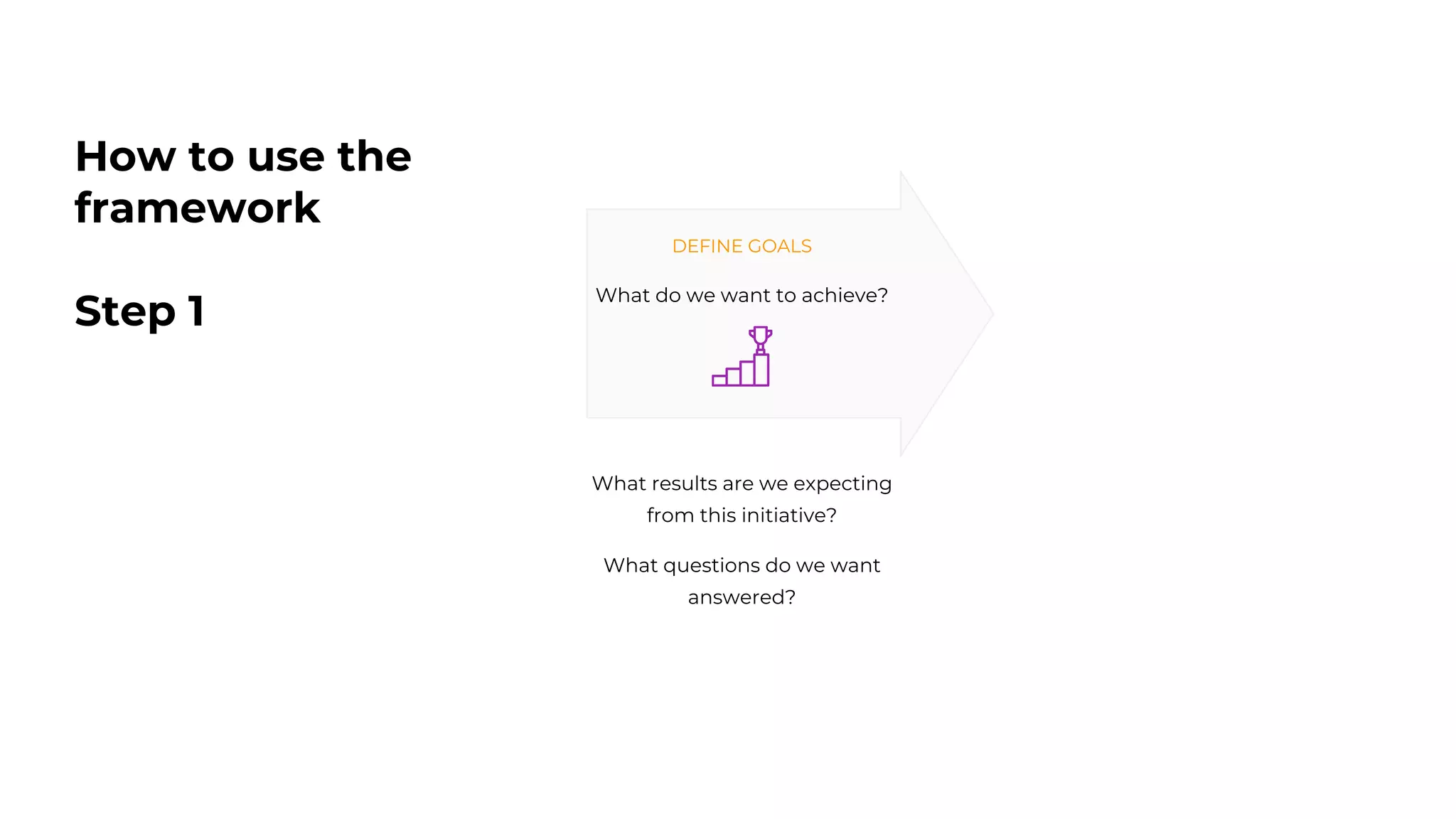 How to use the framework

Step 1

DEFINE GOALS

What do we want to achieve?

What results are we expecting from this initiative?

What questions do we want answered?